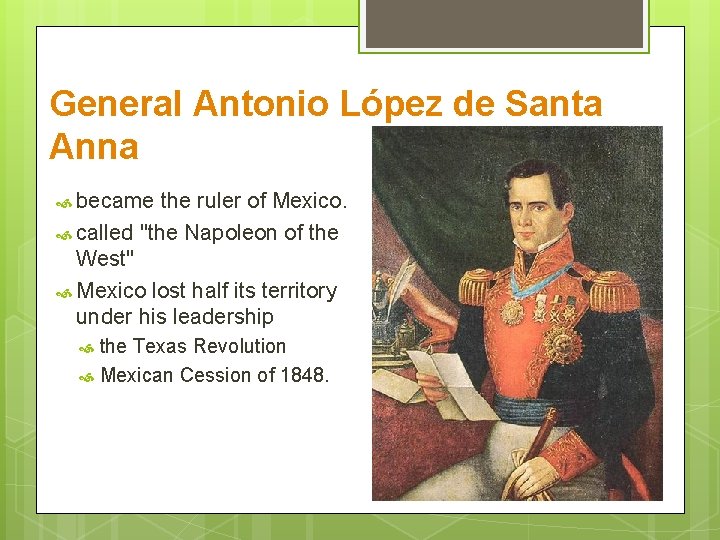 General Antonio López de Santa Anna

became the ruler of Mexico.

called "the Napoleon of the West"

Mexico lost half its territory under his leadership

the Texas Revolution

Mexican Cession of 1848.